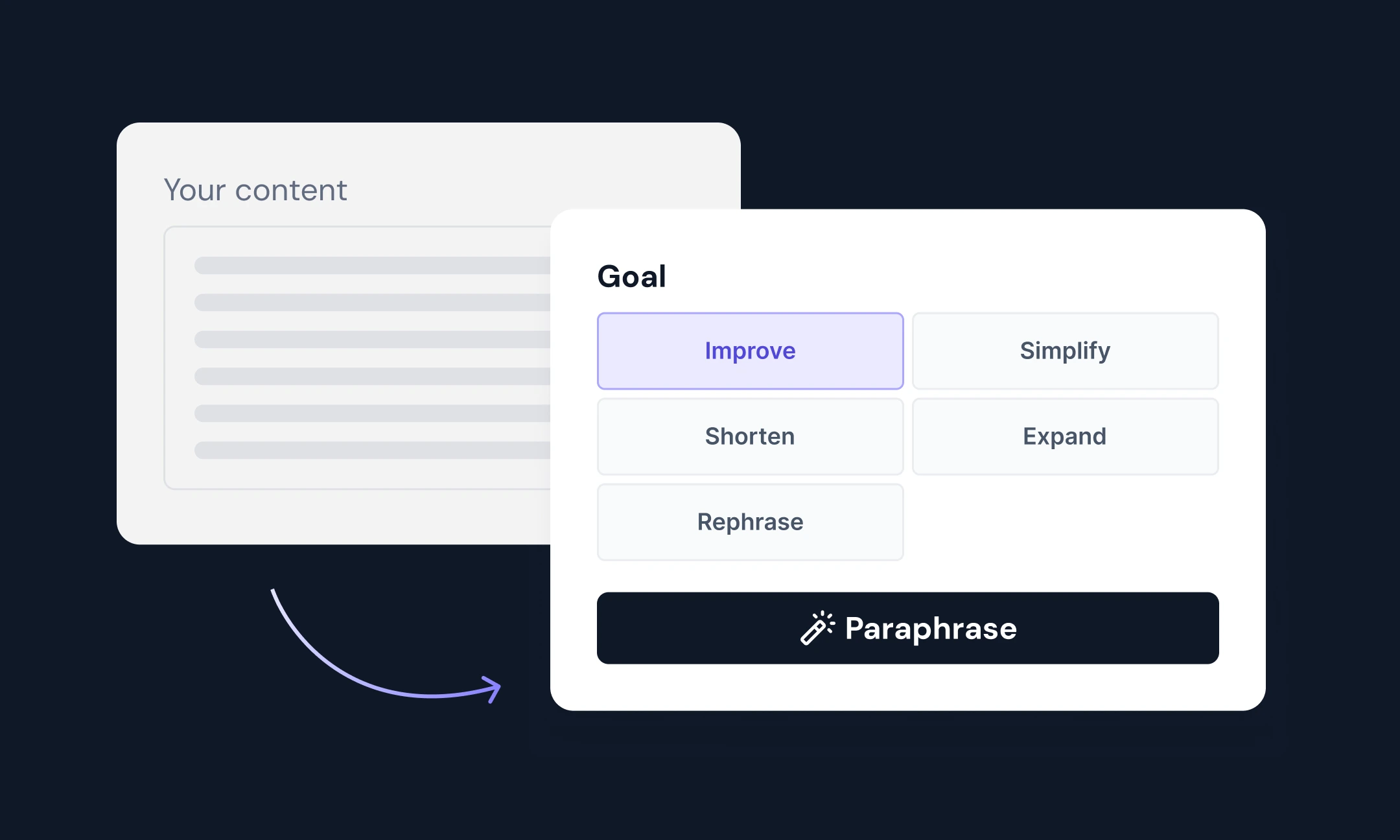 Your content

Goal

Improve

Simplify

Shorten

Expand

Rephrase

Paraphrase